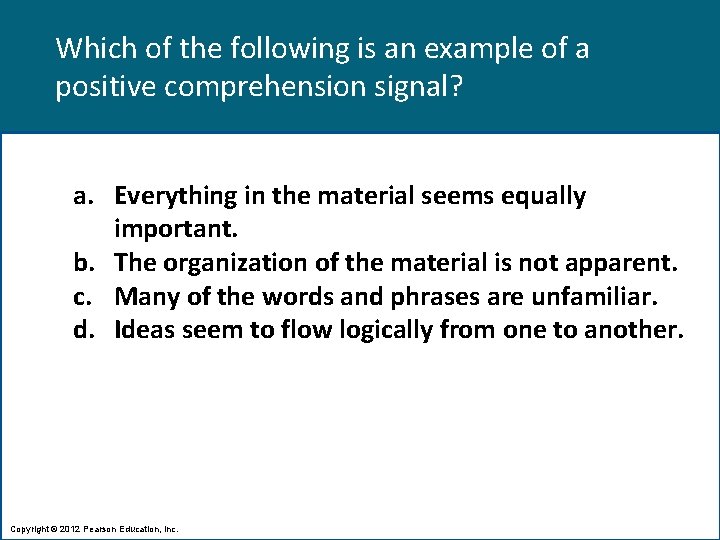 Which of the following is an example of a positive comprehension signal?

a. Everything in the material seems equally important.
b. The organization of the material is not apparent.
c. Many of the words and phrases are unfamiliar.
d. Ideas seem to flow logically from one to another.

Copyright © 2012 Pearson Education, Inc.